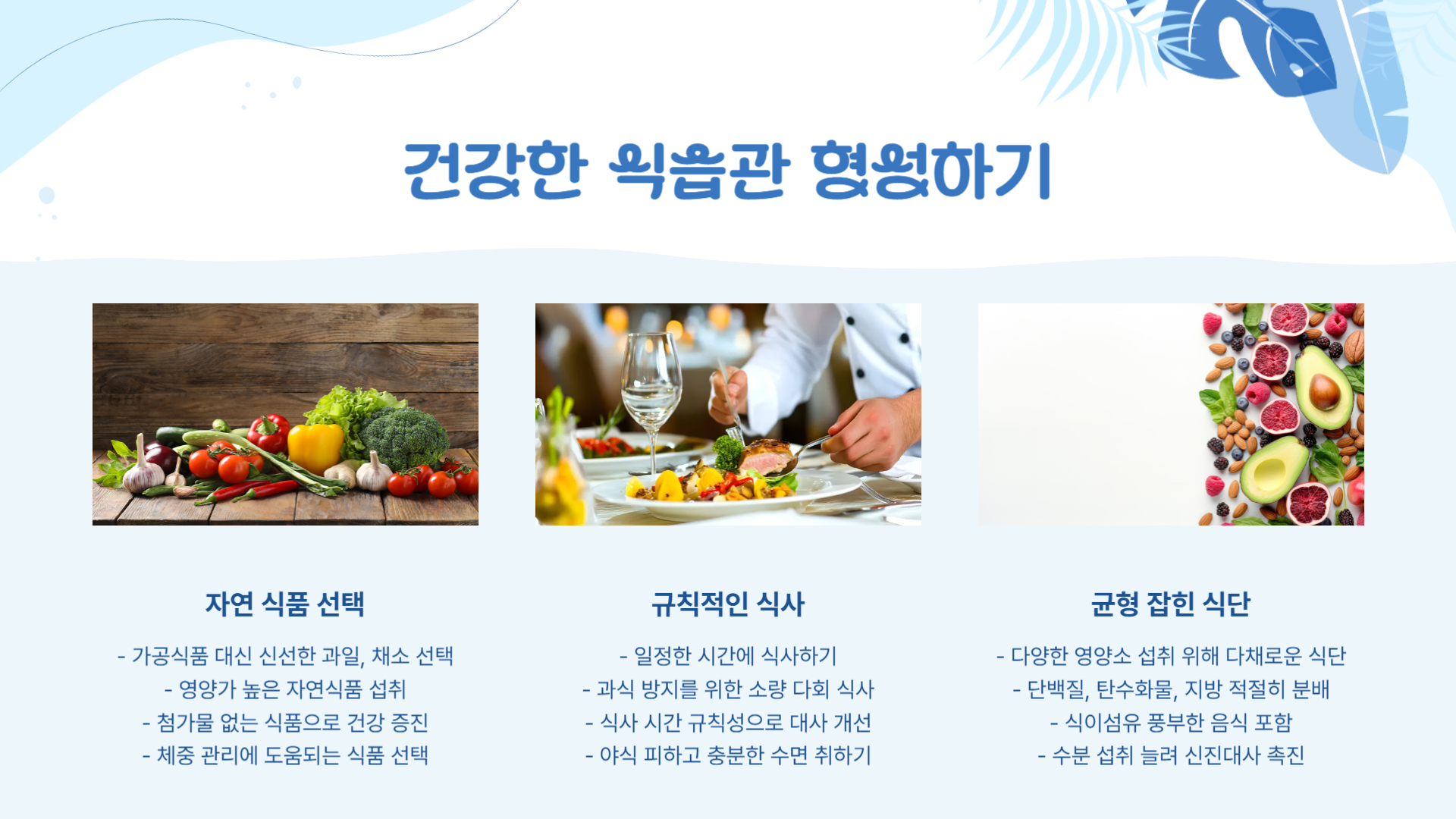 건강한 식습관 형성하기

자연 식품 선택

- 가공식품 대신 신선한 과일, 채소 선택
- 영양가 높은 자연식품 섭취
- 첨가물 없는 식품으로 건강 증진
- 체중 관리에 도움되는 식품 선택

규칙적인 식사

- 일정한 시간에 식사하기
- 과식 방지를 위한 소량 다회 식사
- 식사 시간 규칙성으로 대사 개선
- 야식 피하고 충분한 수면 취하기

균형 잡힌 식단

- 다양한 영양소 섭취 위해 다채로운 식단
- 단백질, 탄수화물, 지방 적절히 분배
- 식이섬유 풍부한 음식 포함
- 수분 섭취 늘려 신진대사 촉진